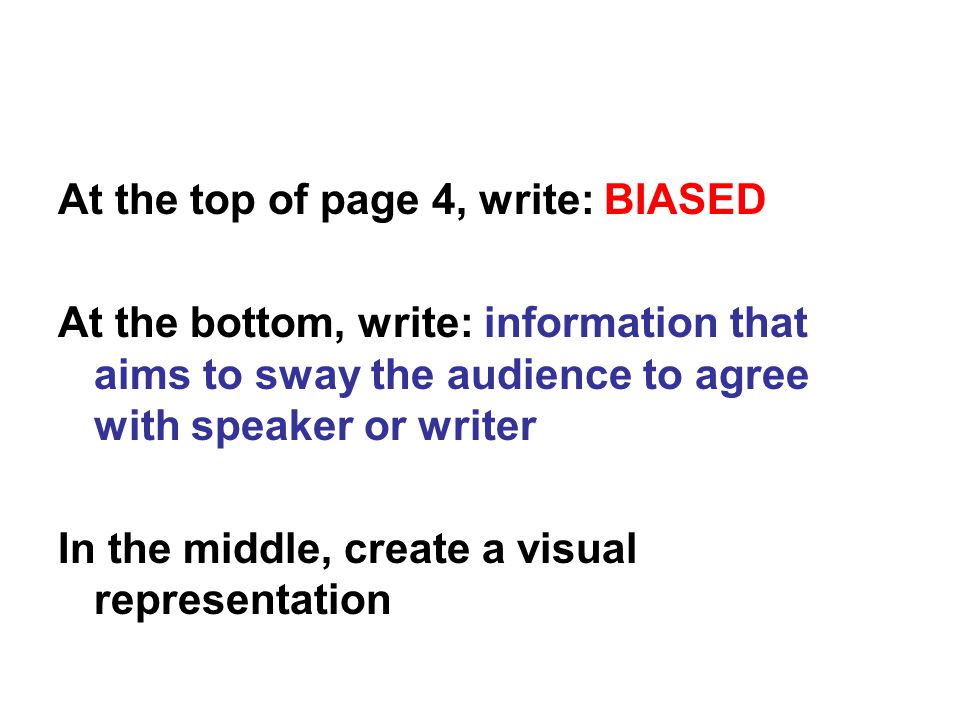 At the top of page 4, write: BIASED

At the bottom, write: information that aims to sway the audience to agree with speaker or writer

In the middle, create a visual representation